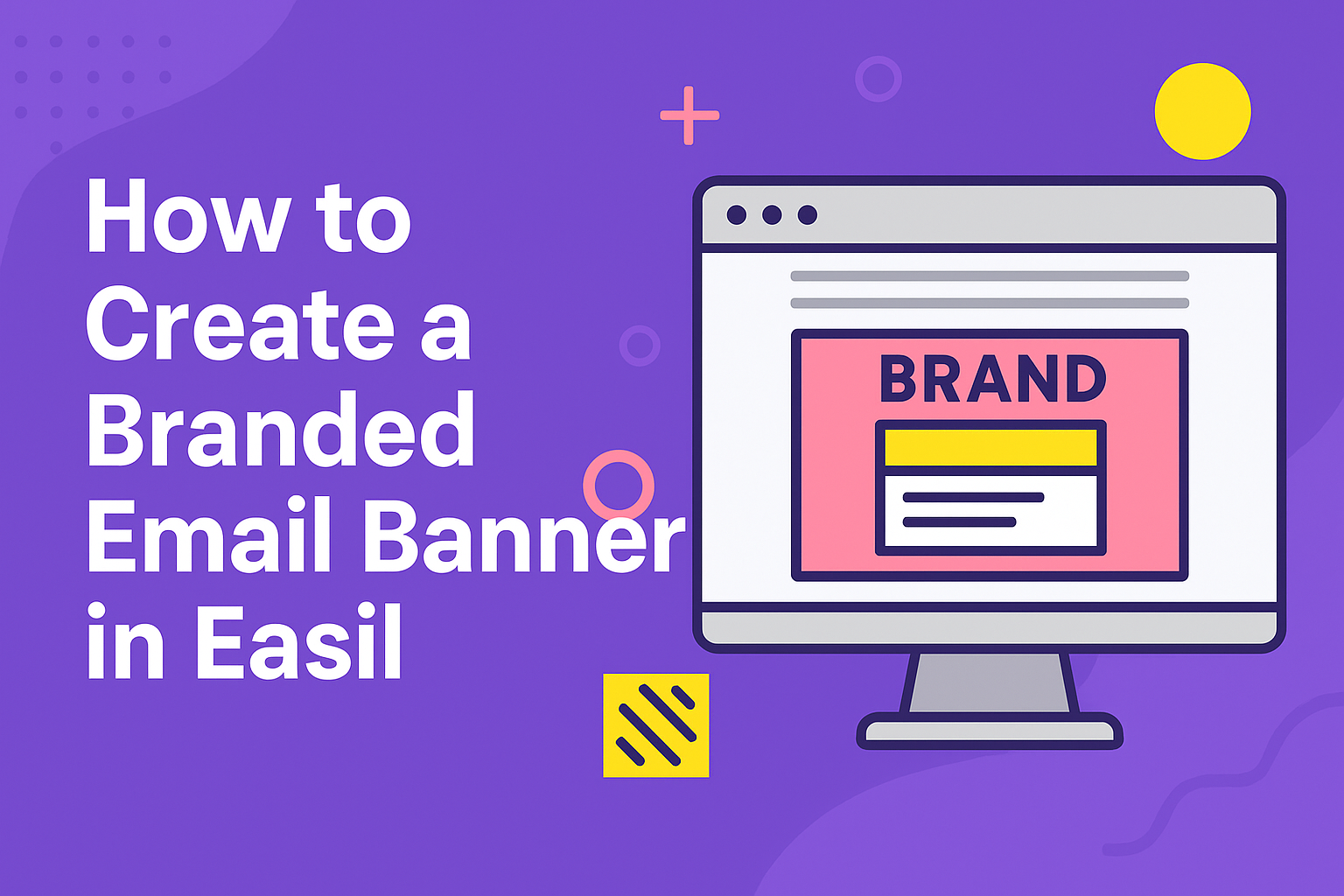 How to Create a Branded Email Banner in Easil

BRAND